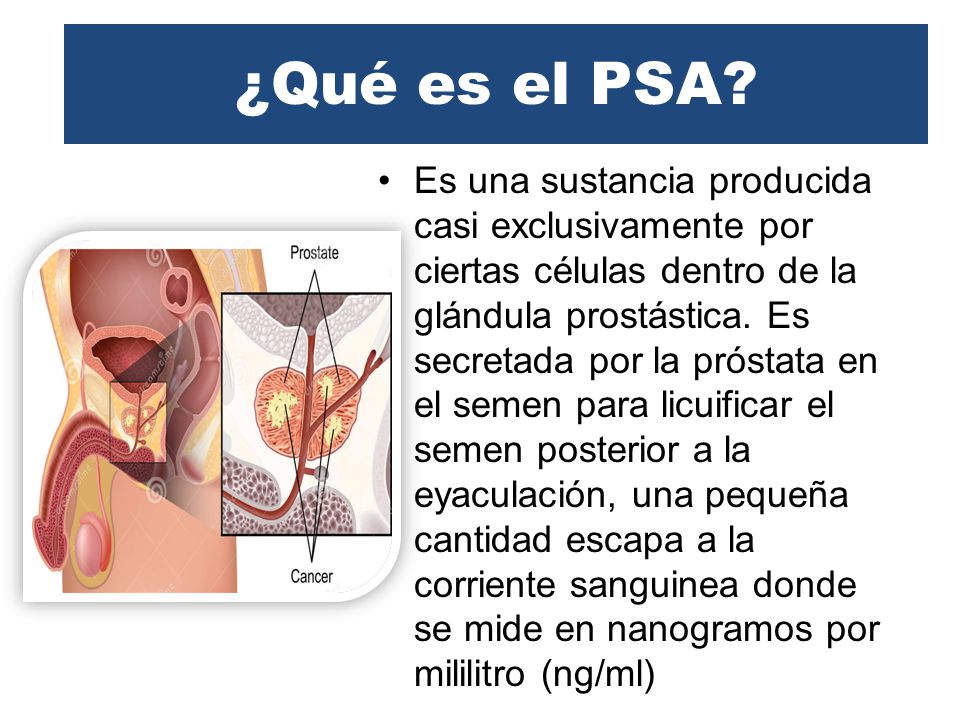 ¿Qué es el PSA?

Prostate

Cancer

• Es una sustancia producida casi exclusivamente por ciertas células dentro de la glándula prostástica. Es secretada por la próstata en el semen para licuificar el semen posterior a la eyaculación, una pequeña cantidad escapa a la corriente sanguinea donde se mide en nanogramos por mililitro (ng/ml)